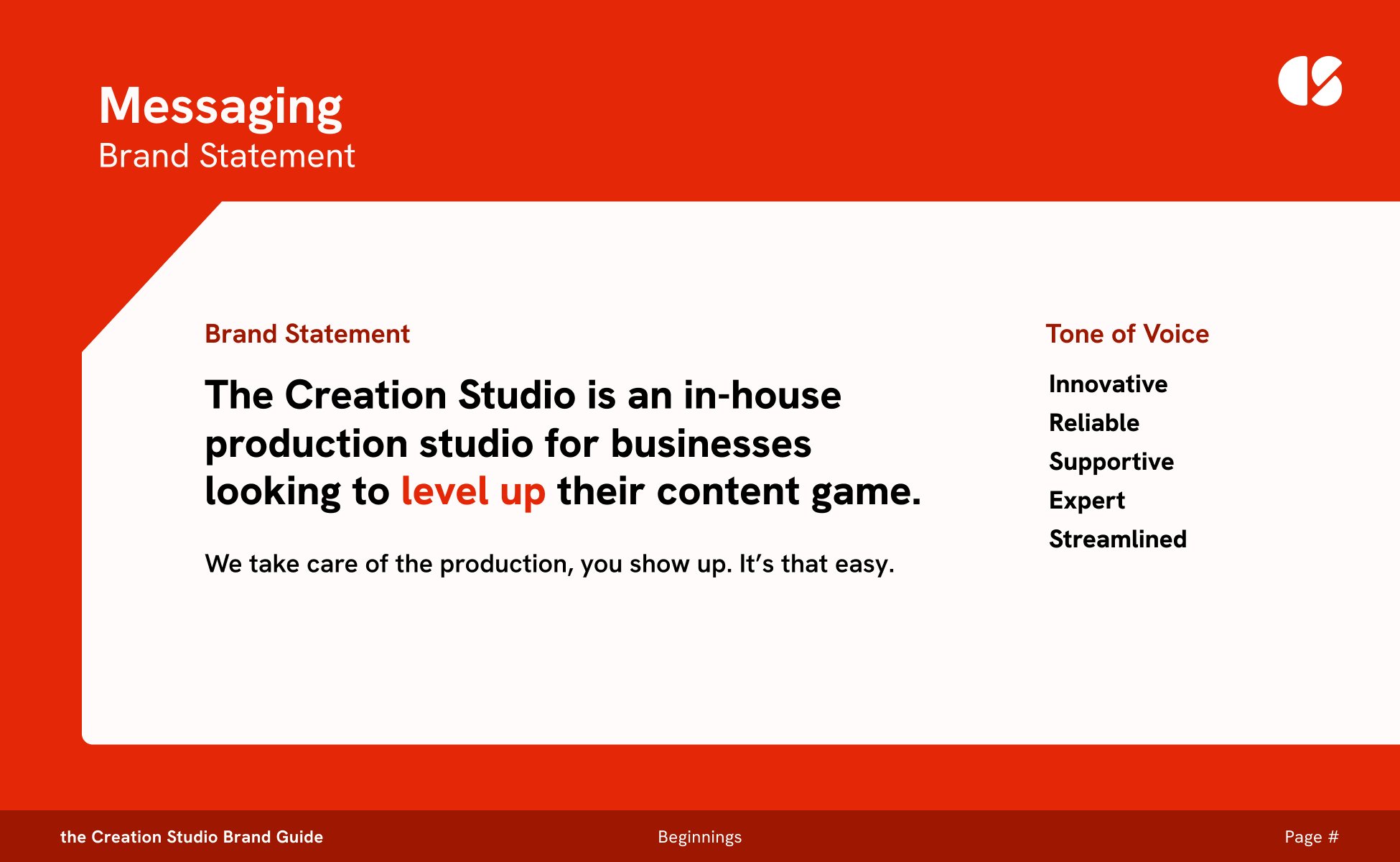 Messaging
Brand Statement

Brand Statement

The Creation Studio is an in-house production studio for businesses looking to level up their content game.

We take care of the production, you show up. It's that easy.

Tone of Voice

Innovative
Reliable
Supportive
Expert
Streamlined

the Creation Studio Brand Guide
Beginnings
Page #